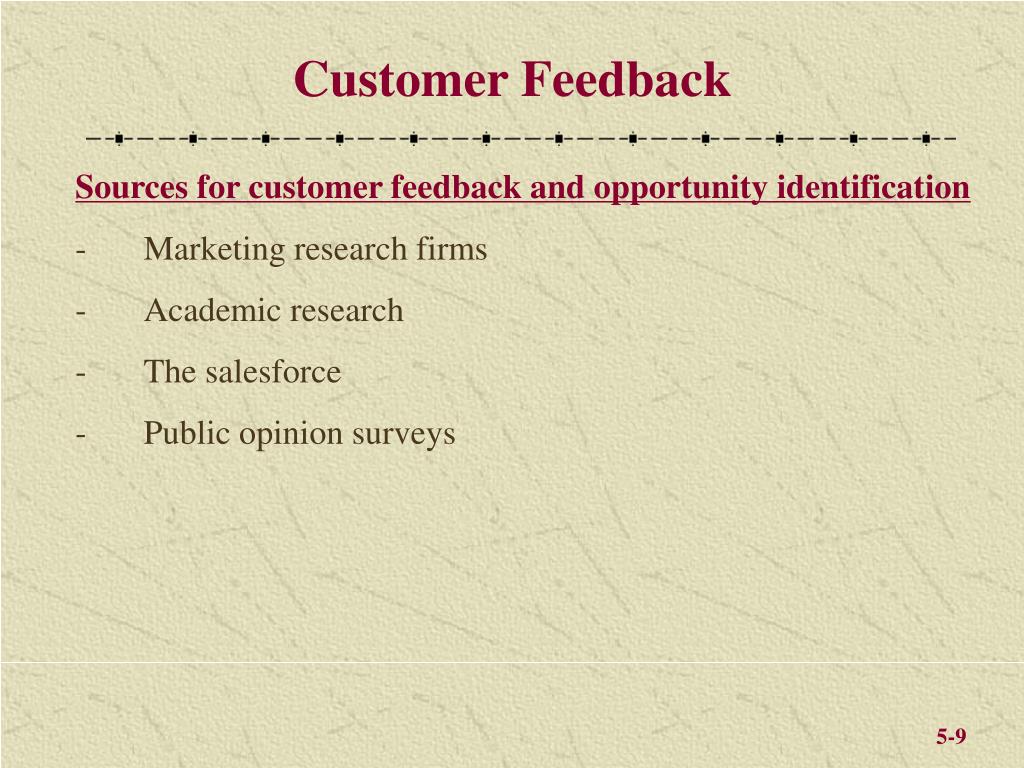 Customer Feedback

Sources for customer feedback and opportunity identification

- Marketing research firms

- Academic research

- The salesforce

- Public opinion surveys

5-9